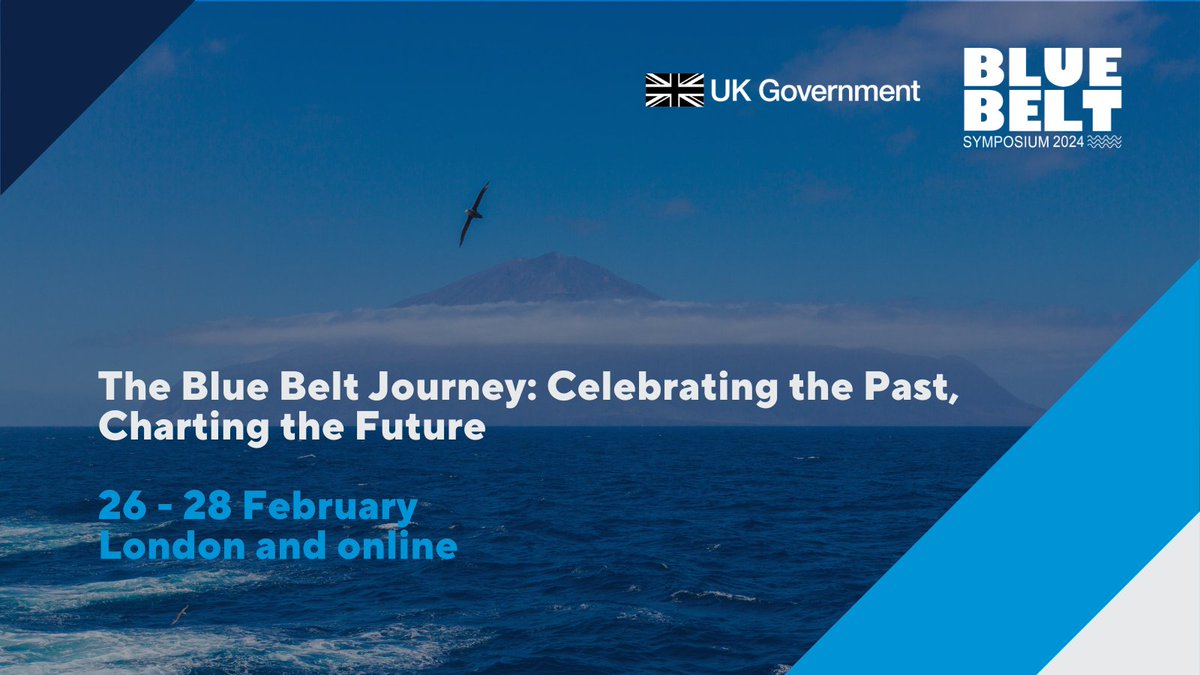 UK Government

BLUE BELT
SYMPOSIUM 2024

The Blue Belt Journey: Celebrating the Past, Charting the Future

26 - 28 February
London and online